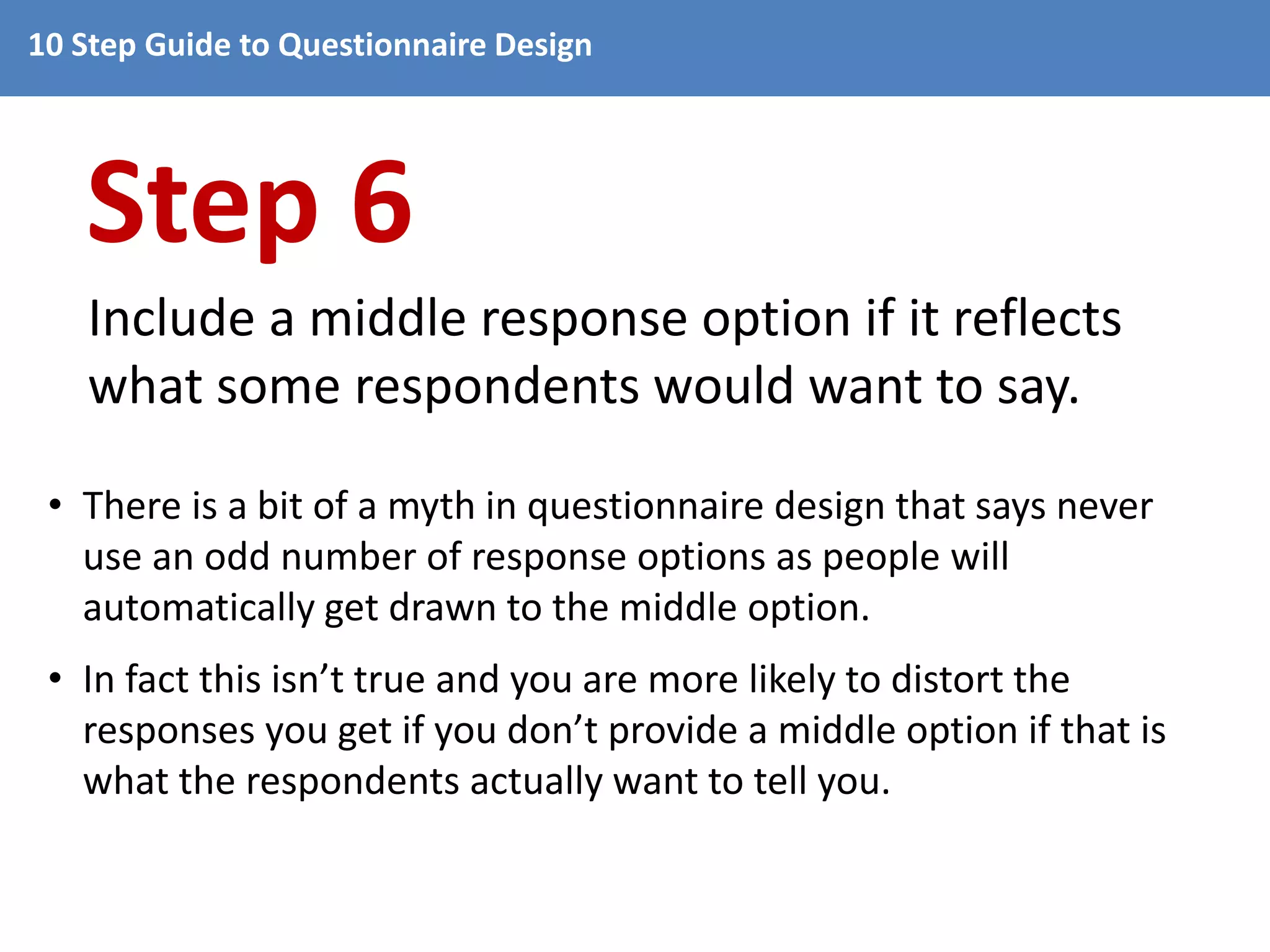 10 Step Guide to Questionnaire Design

Step 6

Include a middle response option if it reflects what some respondents would want to say.

• There is a bit of a myth in questionnaire design that says never use an odd number of response options as people will automatically get drawn to the middle option.

• In fact this isn’t true and you are more likely to distort the responses you get if you don’t provide a middle option if that is what the respondents actually want to tell you.